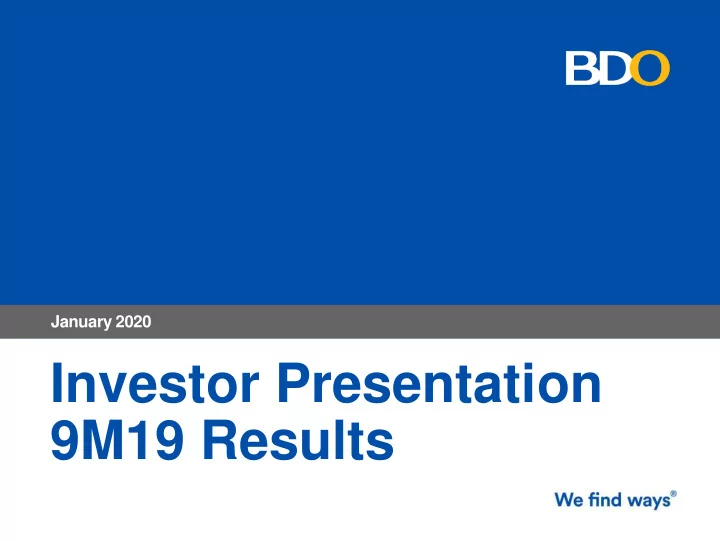 BDO

January 2020

Investor Presentation
9M19 Results

We find ways®